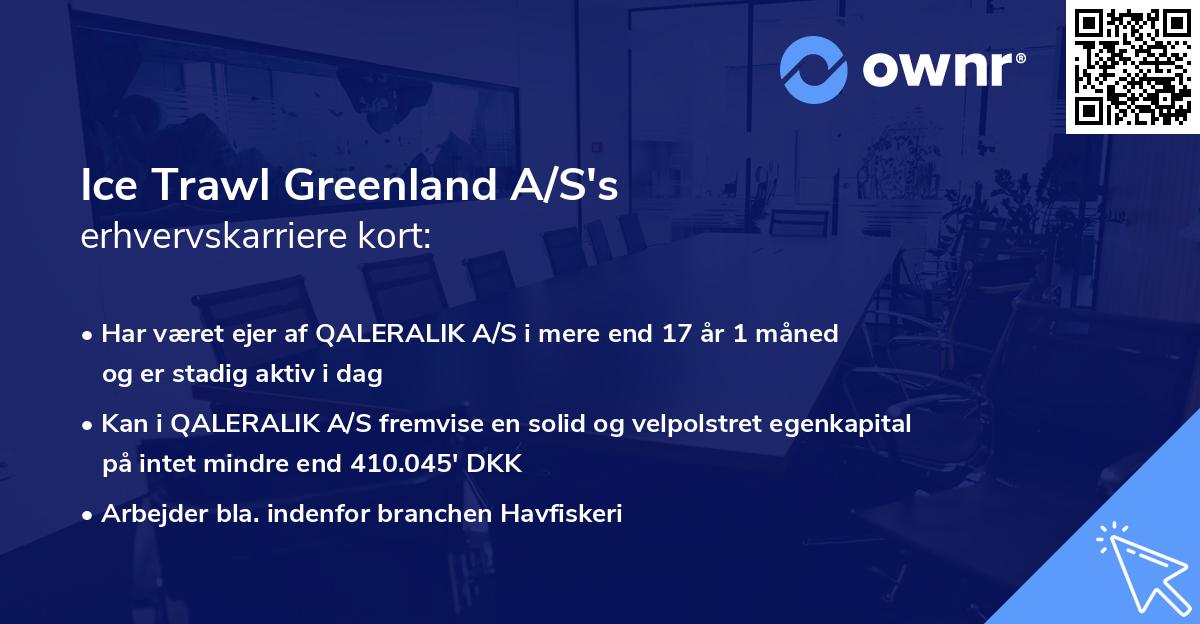 ownr®

Ice Trawl Greenland A/S's
erhvervskarriere kort:

• Har været ejer af QALERALIK A/S i mere end 17 år 1 måned og er stadig aktiv i dag
• Kan i QALERALIK A/S fremvise en solid og velpolstret egenkapital på intet mindre end 410.045' DKK
• Arbejder bla. indenfor branchen Havfiskeri